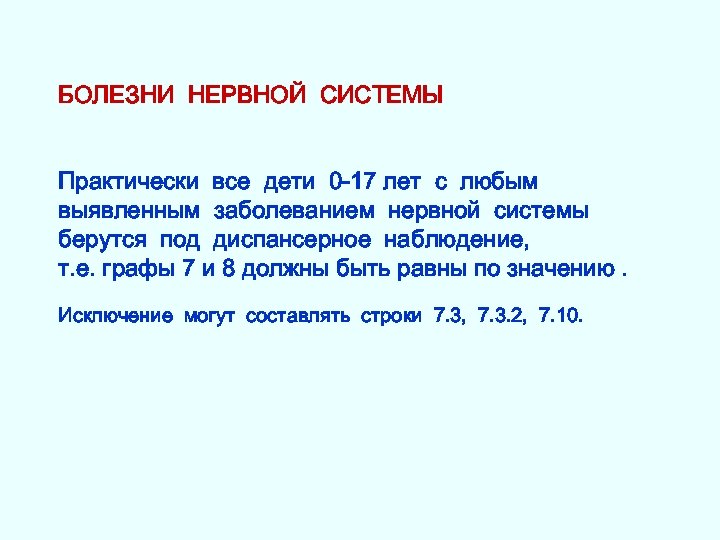 БОЛЕЗНИ НЕРВНОЙ СИСТЕМЫ

Практически все дети 0-17 лет с любым выявленным заболеванием нервной системы берутся под диспансерное наблюдение, т.е. графы 7 и 8 должны быть равны по значению .

Исключение могут составлять строки 7.3, 7.3.2, 7.10.